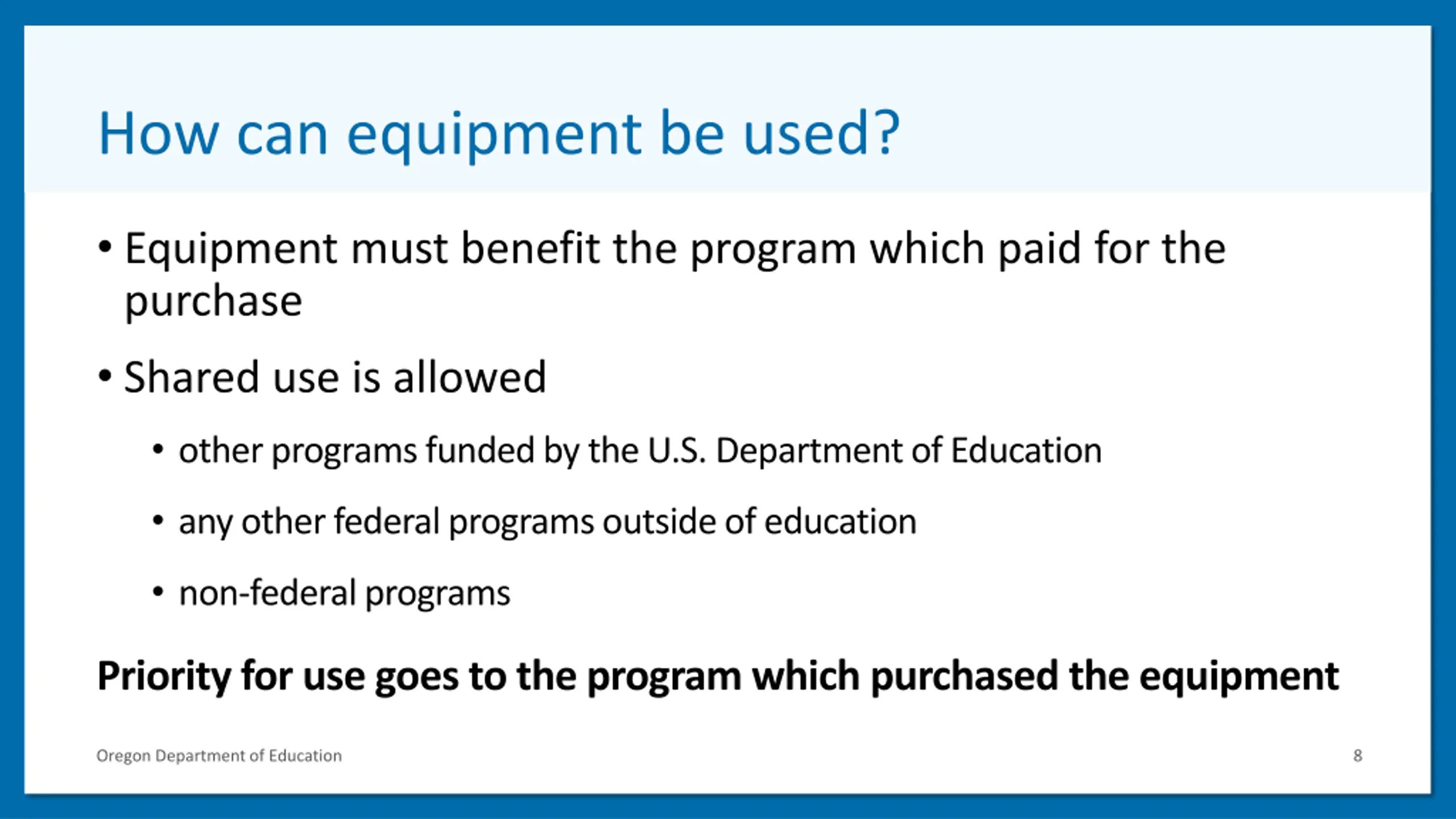 How can equipment be used?

• Equipment must benefit the program which paid for the purchase

• Shared use is allowed

• other programs funded by the U.S. Department of Education

• any other federal programs outside of education

• non-federal programs

Priority for use goes to the program which purchased the equipment

Oregon Department of Education

8